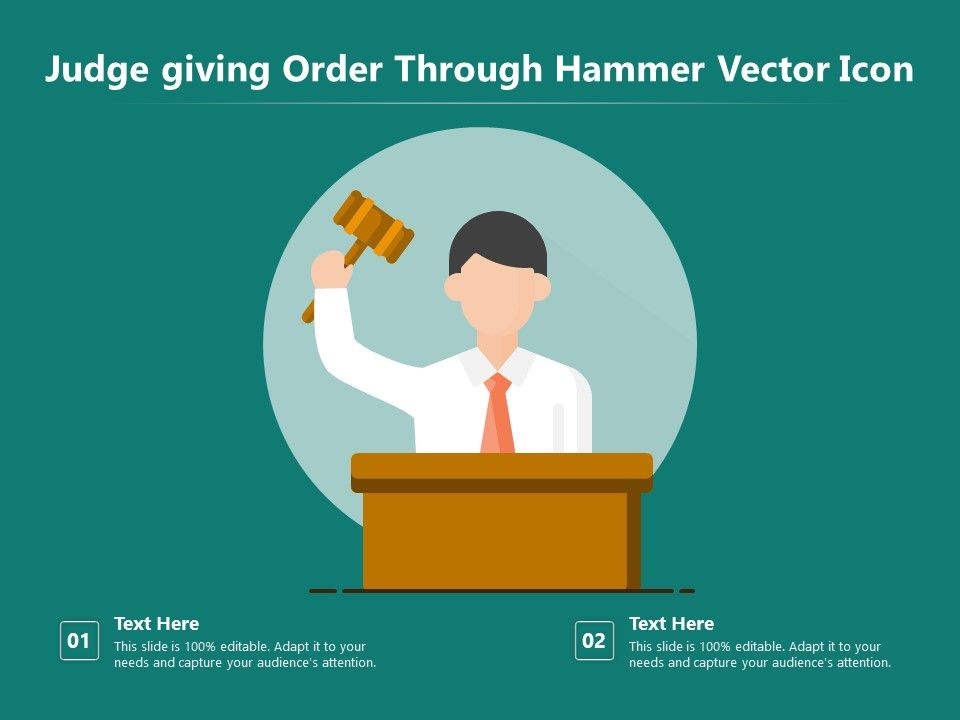 Judge giving Order Through Hammer Vector Icon

01

Text Here

This slide is 100% editable. Adapt it to your needs and capture your audience's attention.

02

Text Here

This slide is 100% editable. Adapt it to your needs and capture your audience's attention.